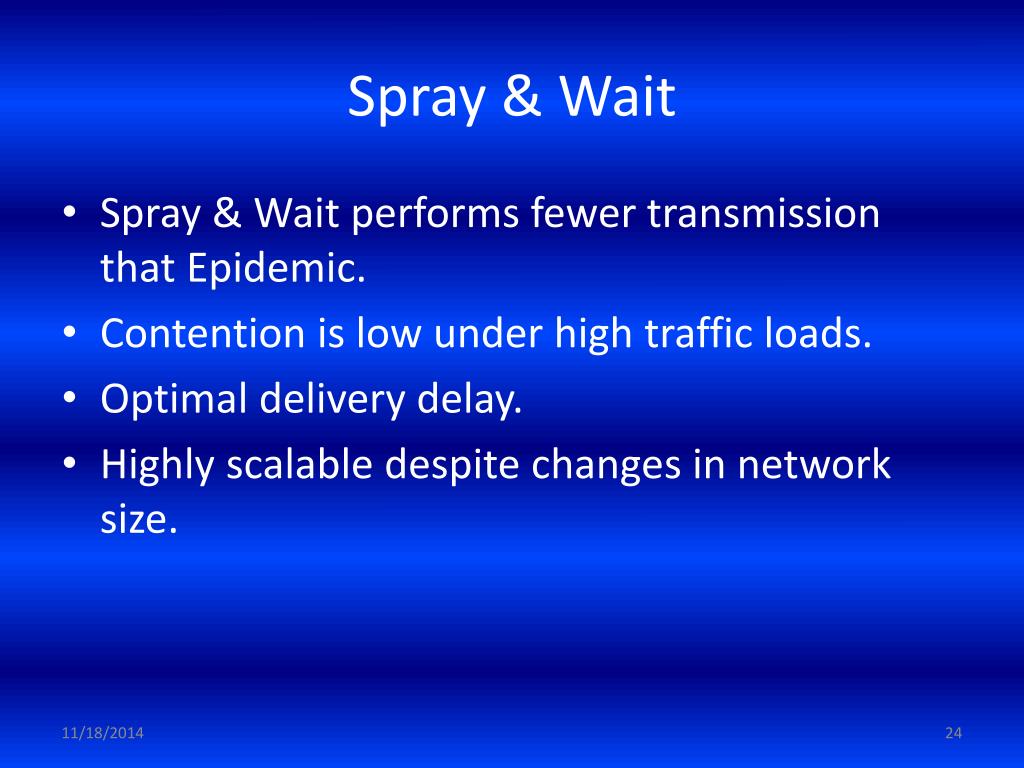 Spray & Wait

• Spray & Wait performs fewer transmission that Epidemic.
• Contention is low under high traffic loads.
• Optimal delivery delay.
• Highly scalable despite changes in network size.

11/18/2014

24